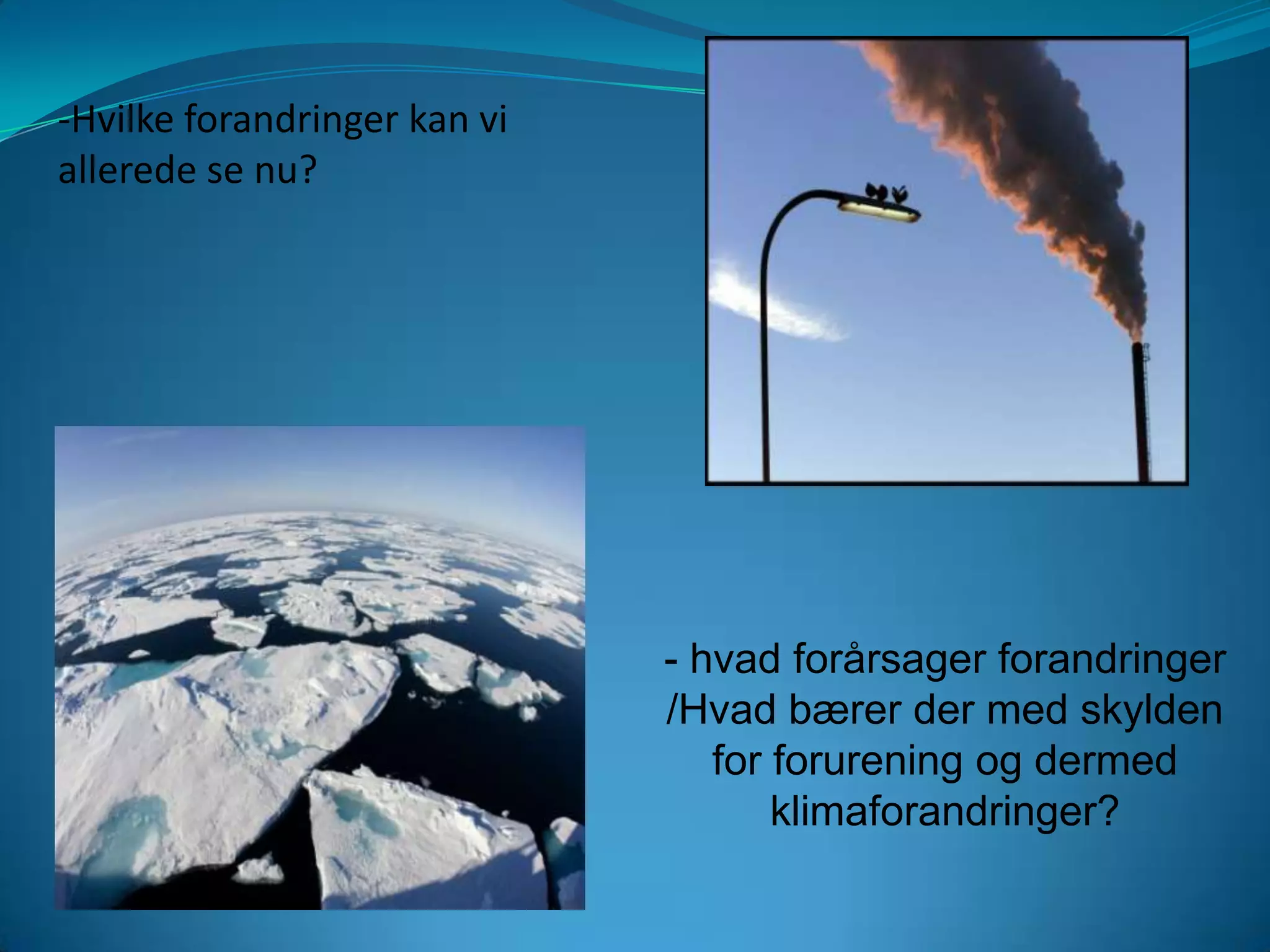 -Hvilke forandringer kan vi allerede se nu?

- hvad forårsager forandringer /Hvad bærer der med skylden for forurening og dermed klimaforandringer?